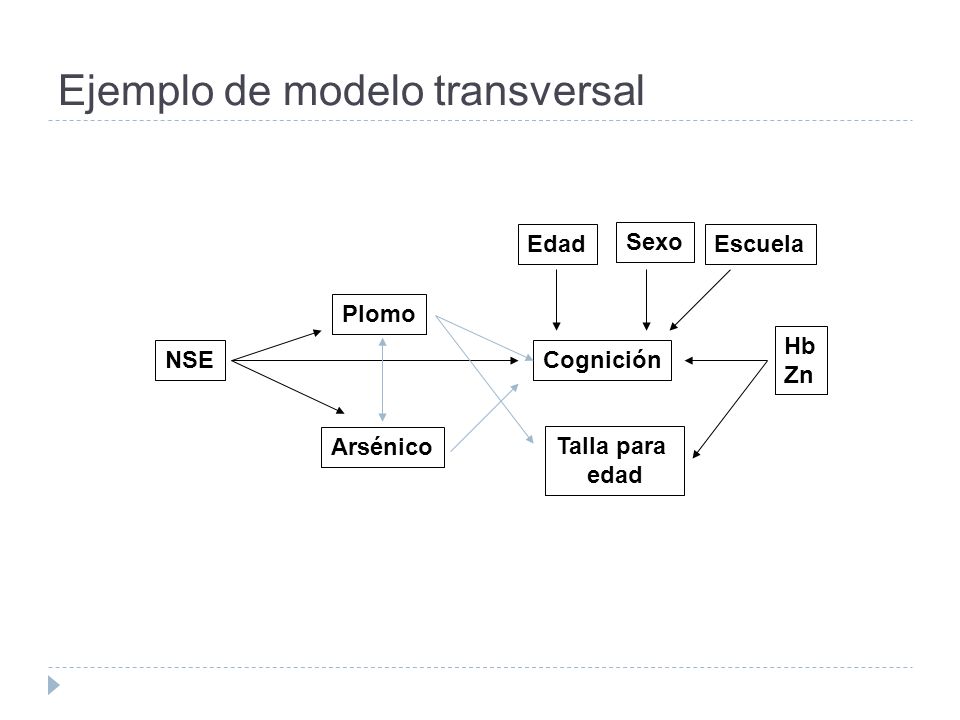 Ejemplo de modelo transversal

Edad

Sexo

Escuela

Plomo

NSE

Cognición

Hb
Zn

Arsénico

Talla para edad